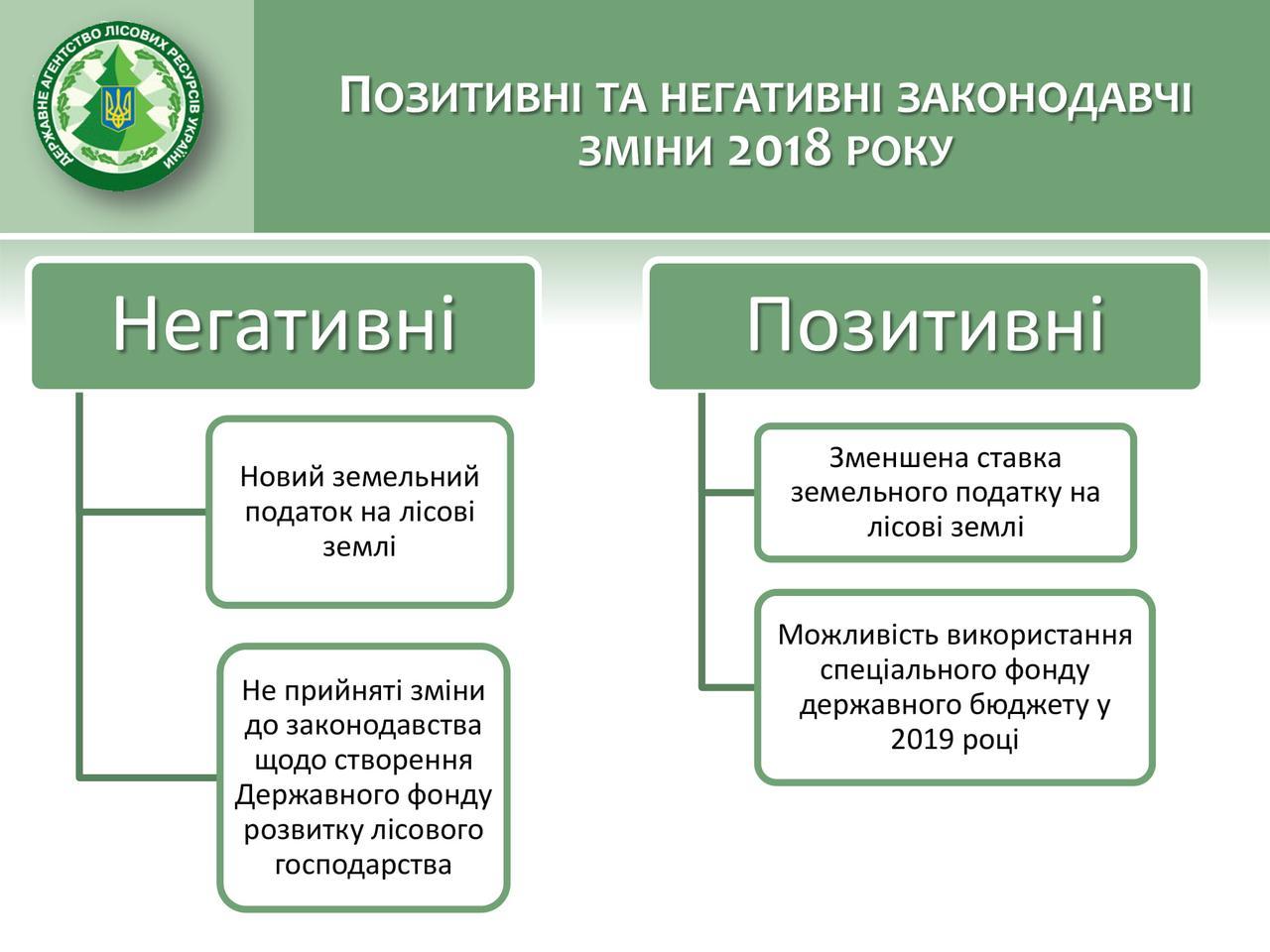 ДЕРЖАВНЕ АГЕНТСТВО ЛІСОВИХ РЕСУРСІВ УКРАЇНИ

ПОЗИТИВНІ ТА НЕГАТИВНІ ЗАКОНОДАВЧІ ЗМІНИ 2018 РОКУ

Негативні

Новий земельний податок на лісові землі

Не прийняті зміни до законодавства щодо створення Державного фонду розвитку лісового господарства

Позитивні

Зменшена ставка земельного податку на лісові землі

Можливість використання спеціального фонду державного бюджету у 2019 році